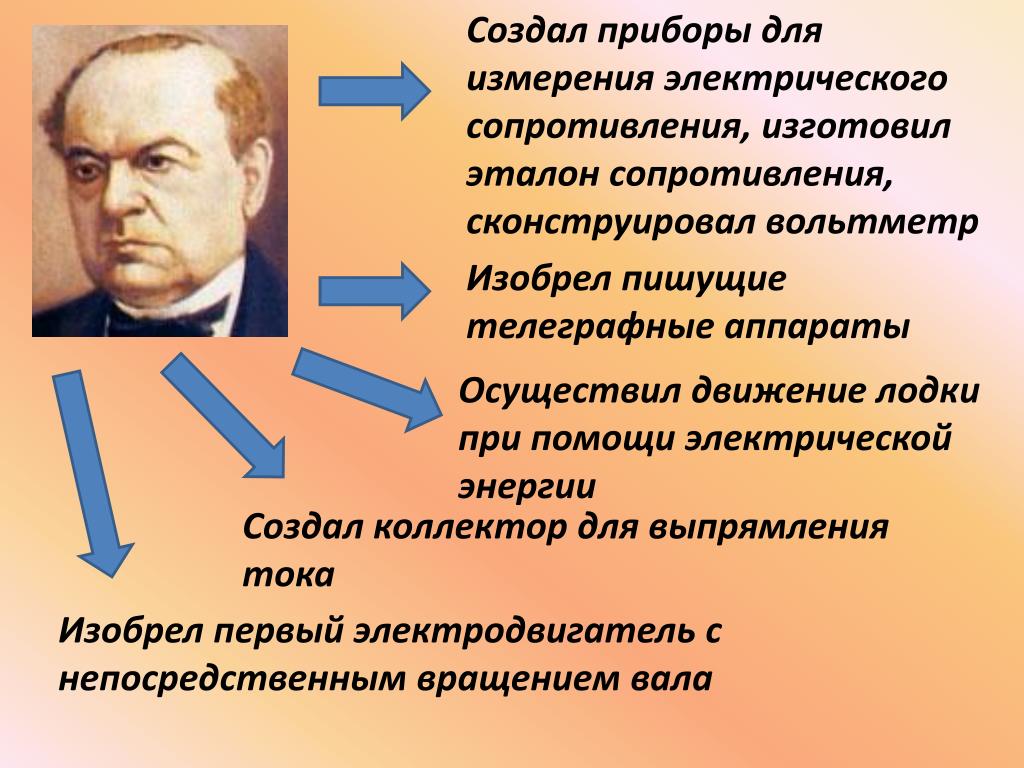 Создал приборы для измерения электрического сопротивления, изготовил эталон сопротивления, сконструировал вольтметр

Изобрел пишущие телеграфные аппараты

Осуществил движение лодки при помощи электрической энергии

Создал коллектор для выпрямления тока

Изобрел первый электродвигатель с непосредственным вращением вала